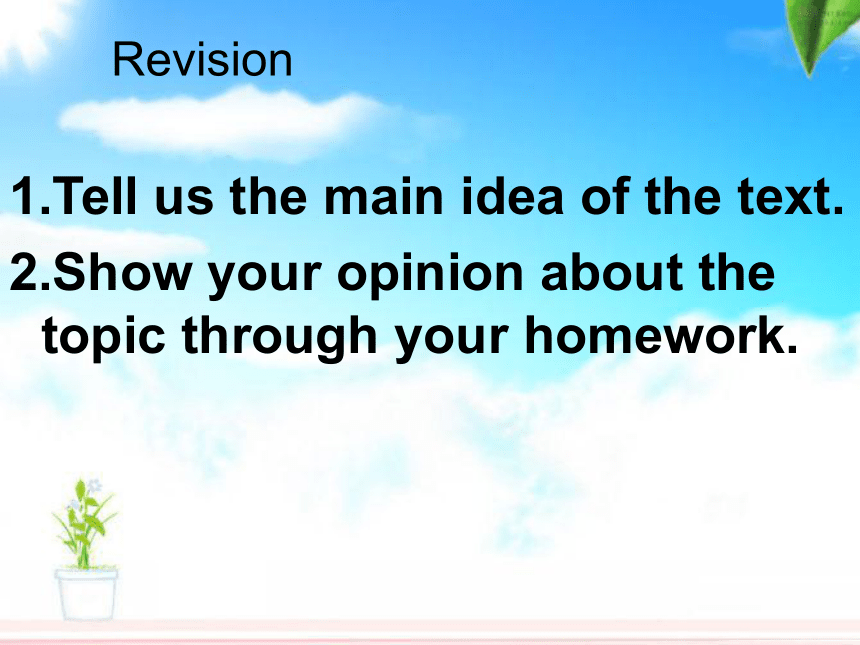 Revision

1.Tell us the main idea of the text.

2.Show your opinion about the topic through your homework.